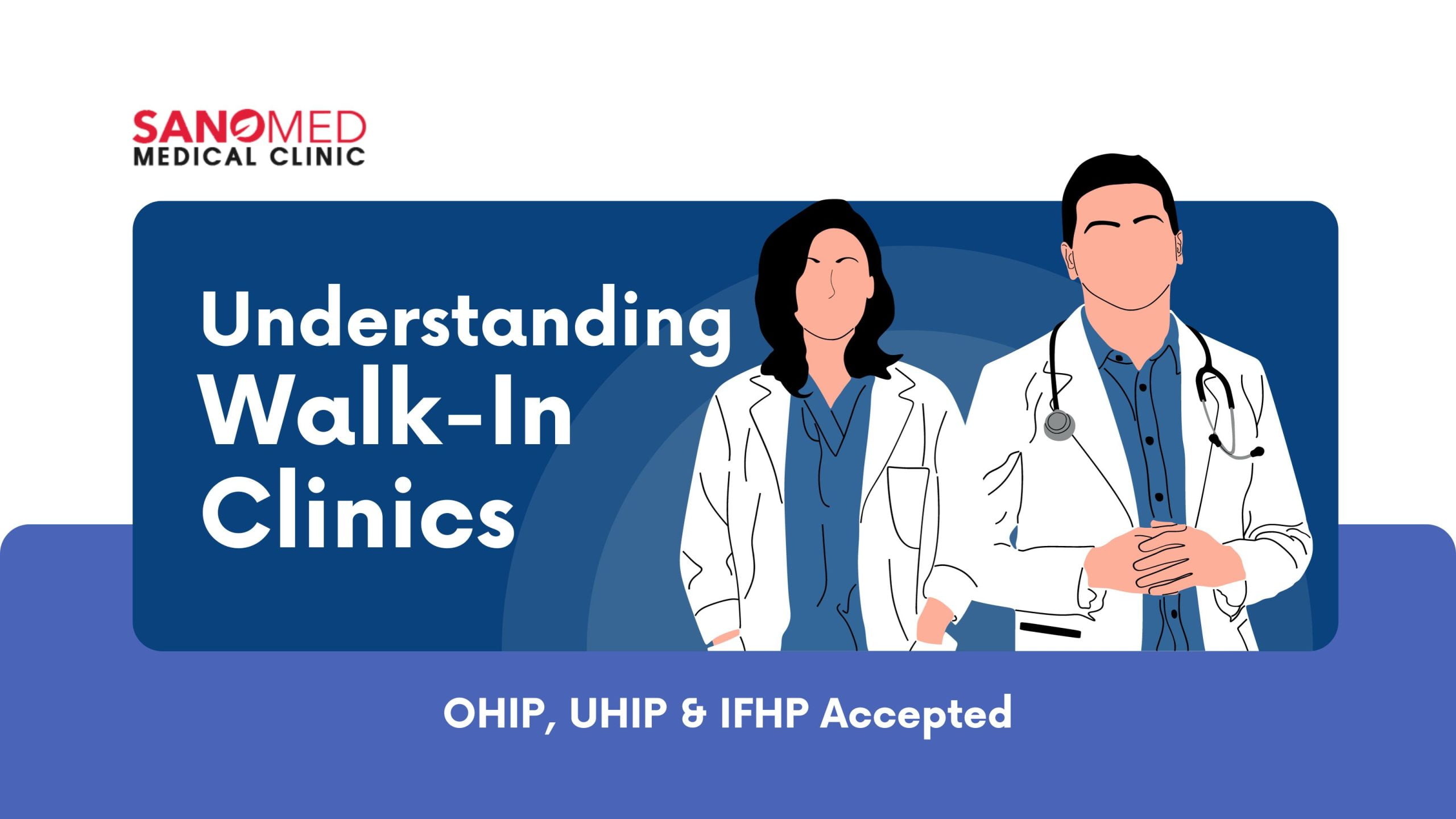 SANOMED
MEDICAL CLINIC

Understanding Walk-In Clinics

OHIP, UHIP & IFHP Accepted